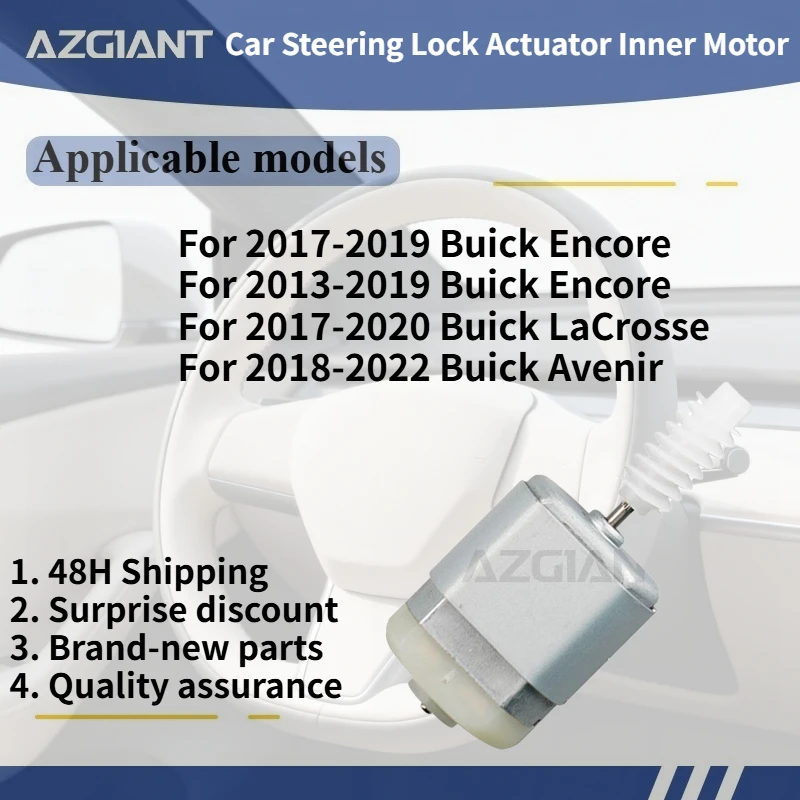 AZGIANT Car Steering Lock Actuator Inner Motor

Applicable models

For 2017-2019 Buick Encore
For 2013-2019 Buick Encore
For 2017-2020 Buick LaCrosse
For 2018-2022 Buick Avenir

1. 48H Shipping
2. Surprise discount
3. Brand-new parts
4. Quality assurance

AZGIANT